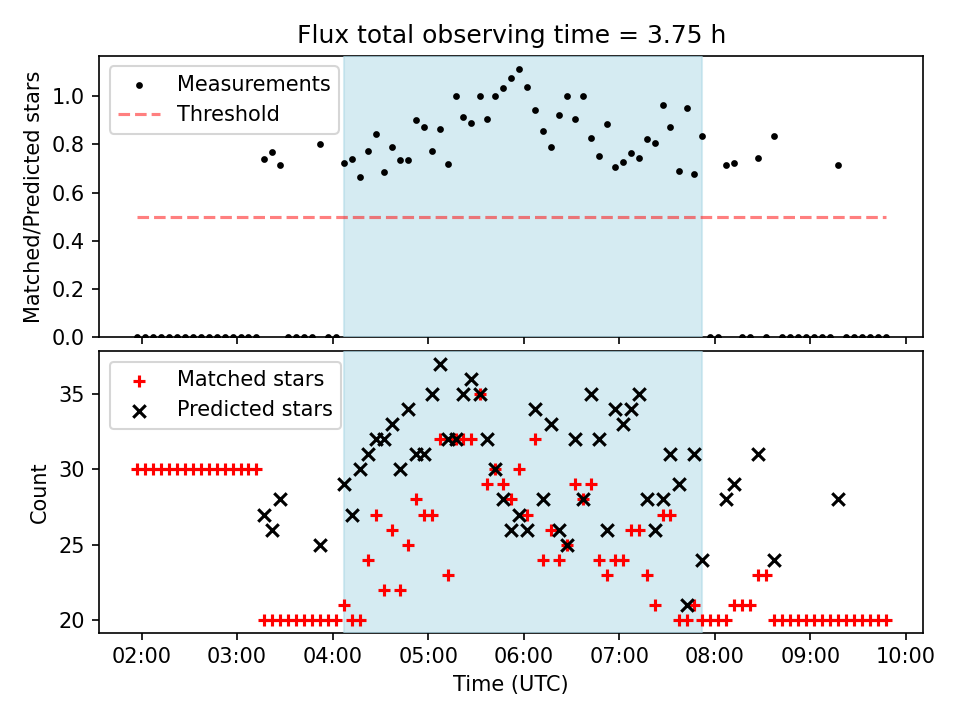 Flux total observing time = 3.75 h

Measurements
Threshold

Matched/Predicted stars
1.0
0.8
0.6
0.4
0.2
0.0

Matched stars
Predicted stars

Count
35
30
25
20

02:00
03:00
04:00
05:00
06:00
07:00
08:00
09:00
10:00
Time (UTC)